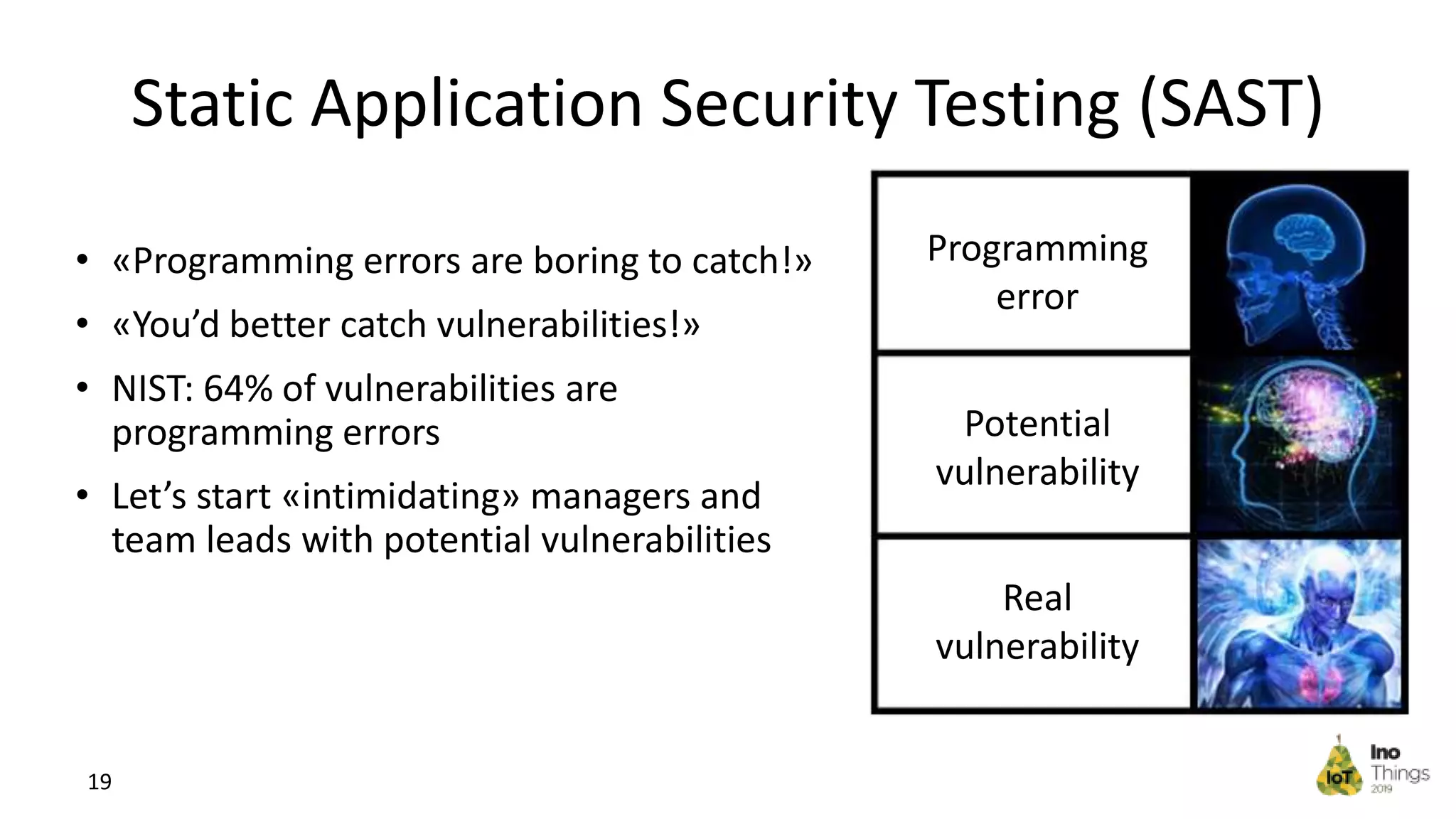 Static Application Security Testing (SAST)

• «Programming errors are boring to catch!»
• «You'd better catch vulnerabilities!»
• NIST: 64% of vulnerabilities are programming errors
• Let's start «intimidating» managers and team leads with potential vulnerabilities

Programming error

Potential vulnerability

Real vulnerability

19

IoT Ino Things 2019